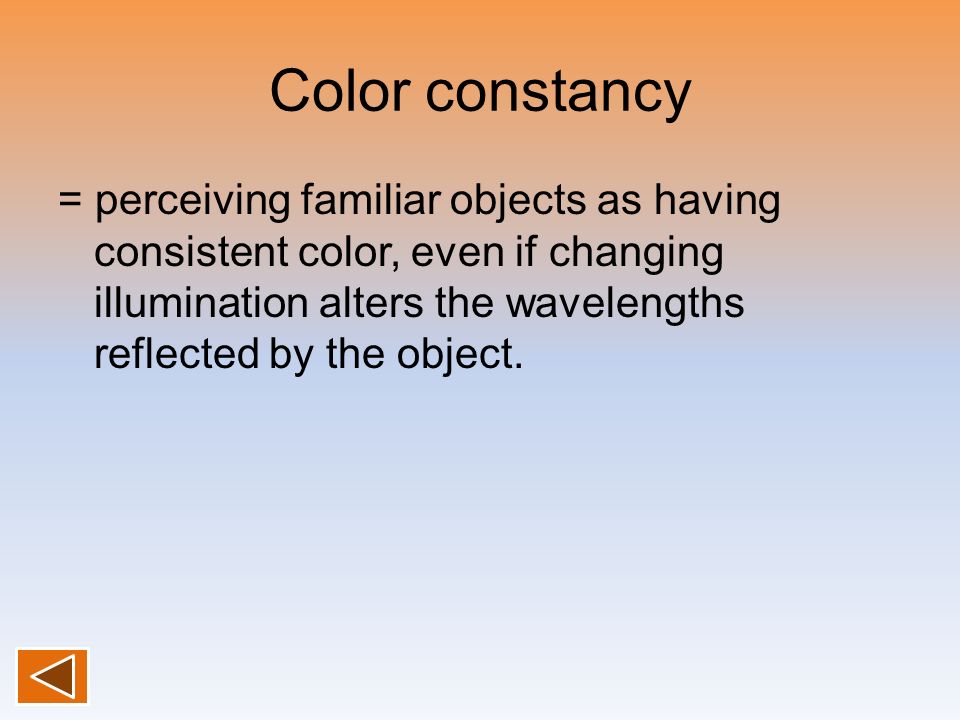 Color constancy

= perceiving familiar objects as having consistent color, even if changing illumination alters the wavelengths reflected by the object.